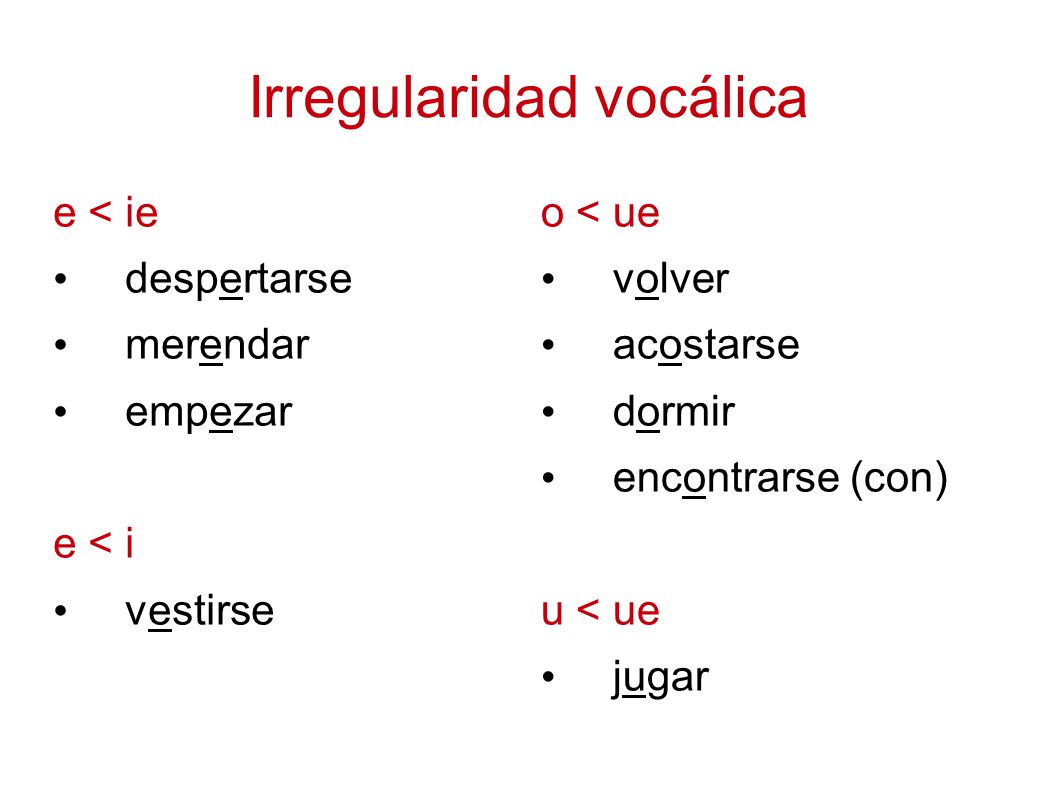 Irregularidad vocálica

e < ie
• despertarse
• merendar
• empezar

e < i
• vestirse

o < ue
• volver
• acostarse
• dormir
• encontrarse (con)

u < ue
• jugar